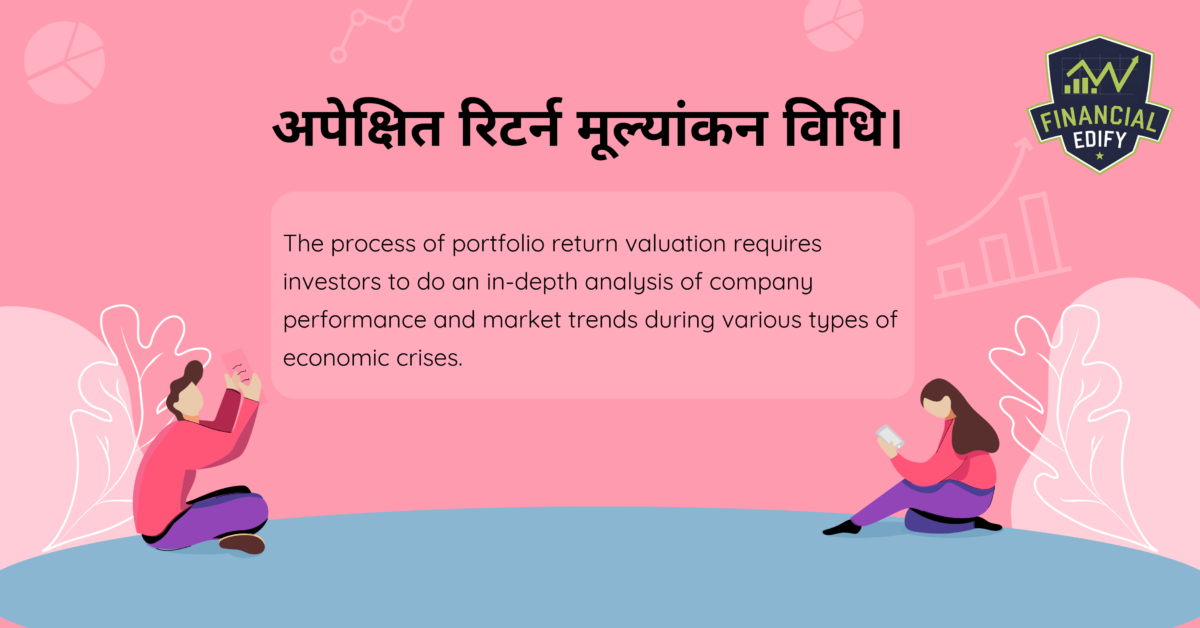 FINANCIAL EDIFY

अपेक्षित रिटर्न मूल्यांकन विधि।

The process of portfolio return valuation requires investors to do an in-depth analysis of company performance and market trends during various types of economic crises.